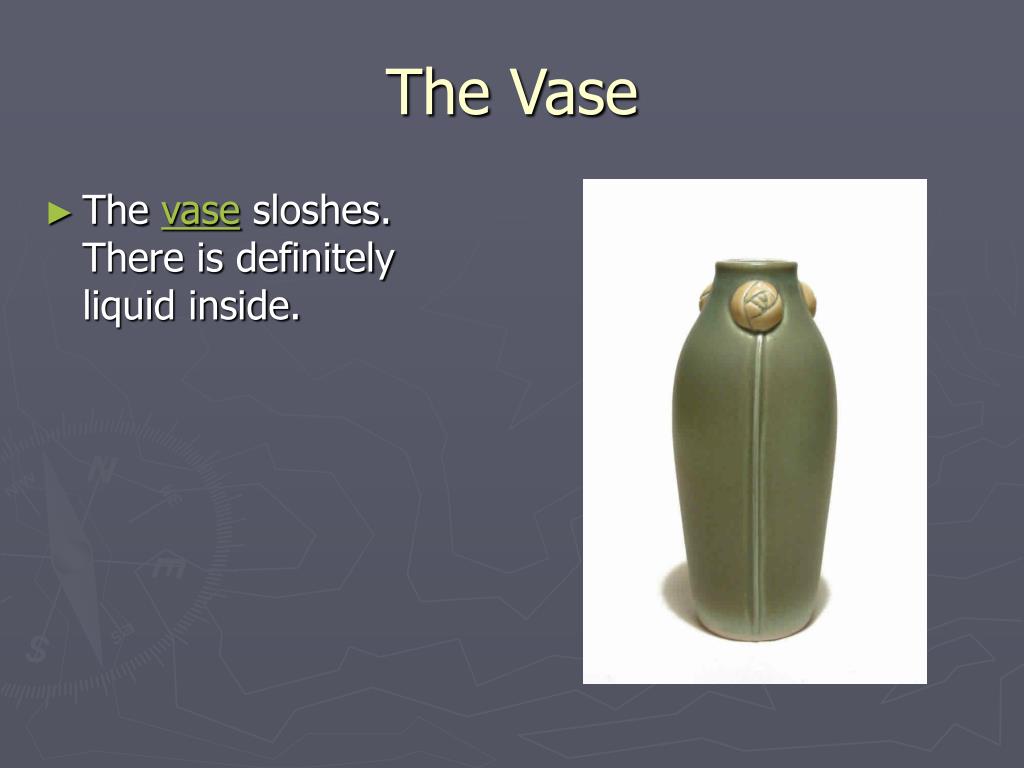 The Vase

► The vase sloshes. There is definitely liquid inside.